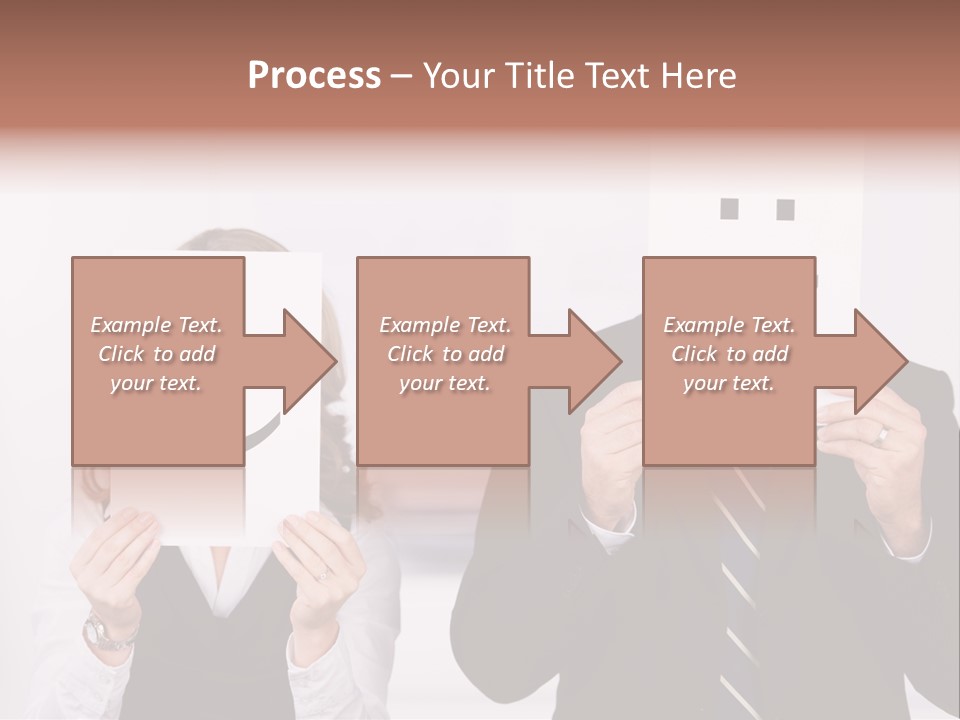 Process – Your Title Text Here

Example Text. Click to add your text.

Example Text. Click to add your text.

Example Text. Click to add your text.